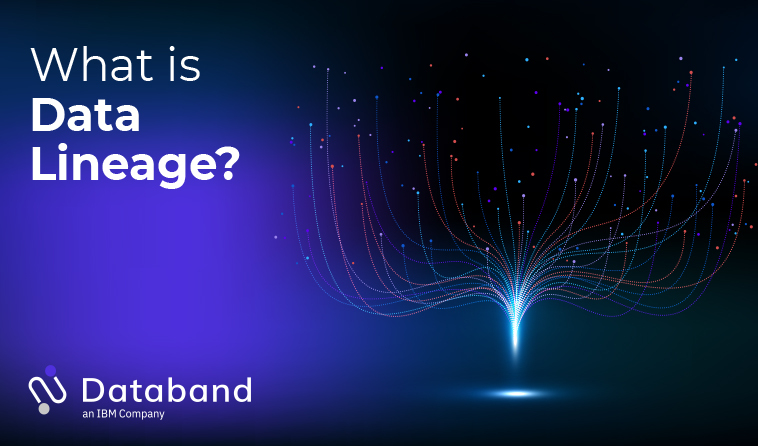 What is
Data
Lineage?

Databand
an IBM Company